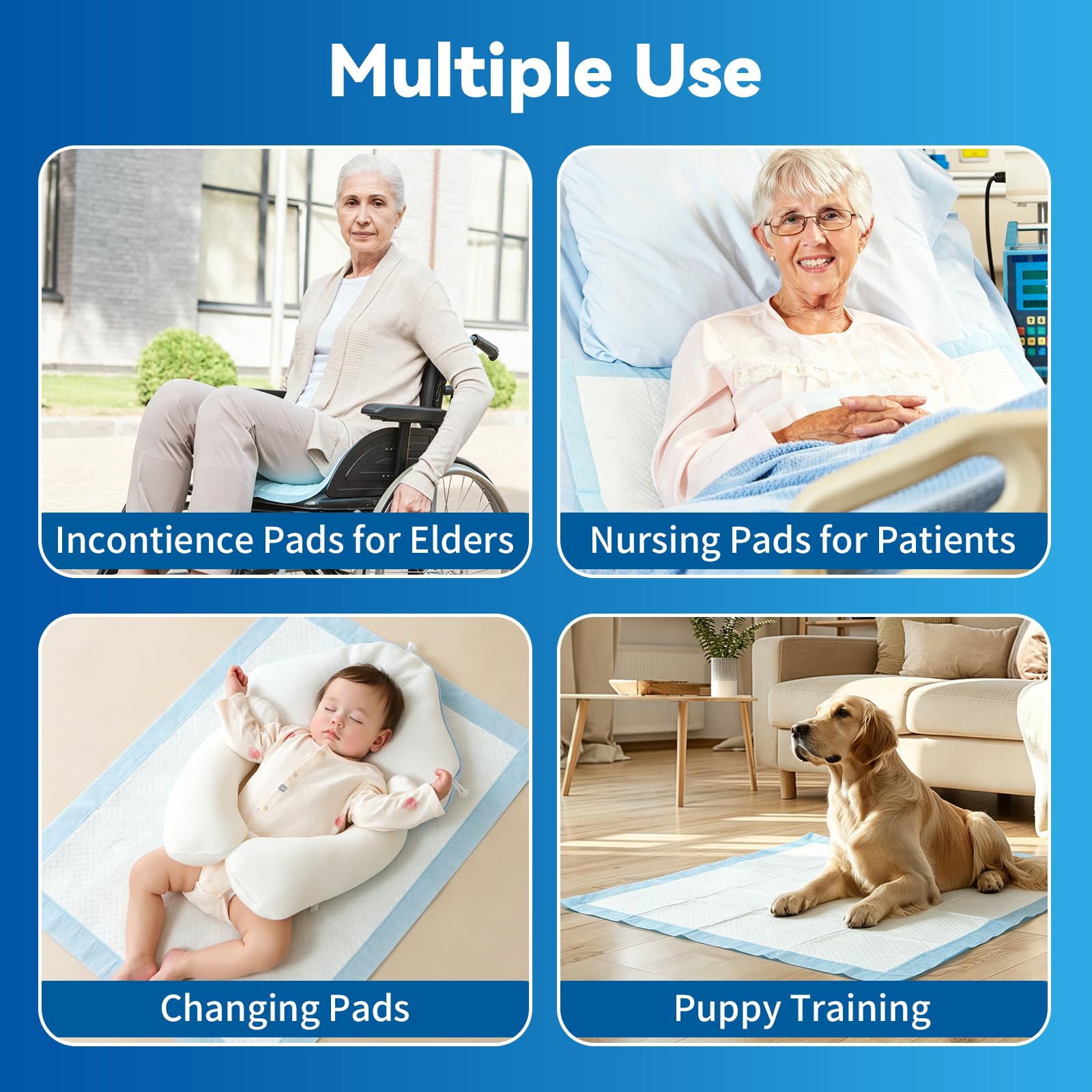 Multiple Use

Incontience Pads for Elders

Nursing Pads for Patients

Changing Pads

Puppy Training